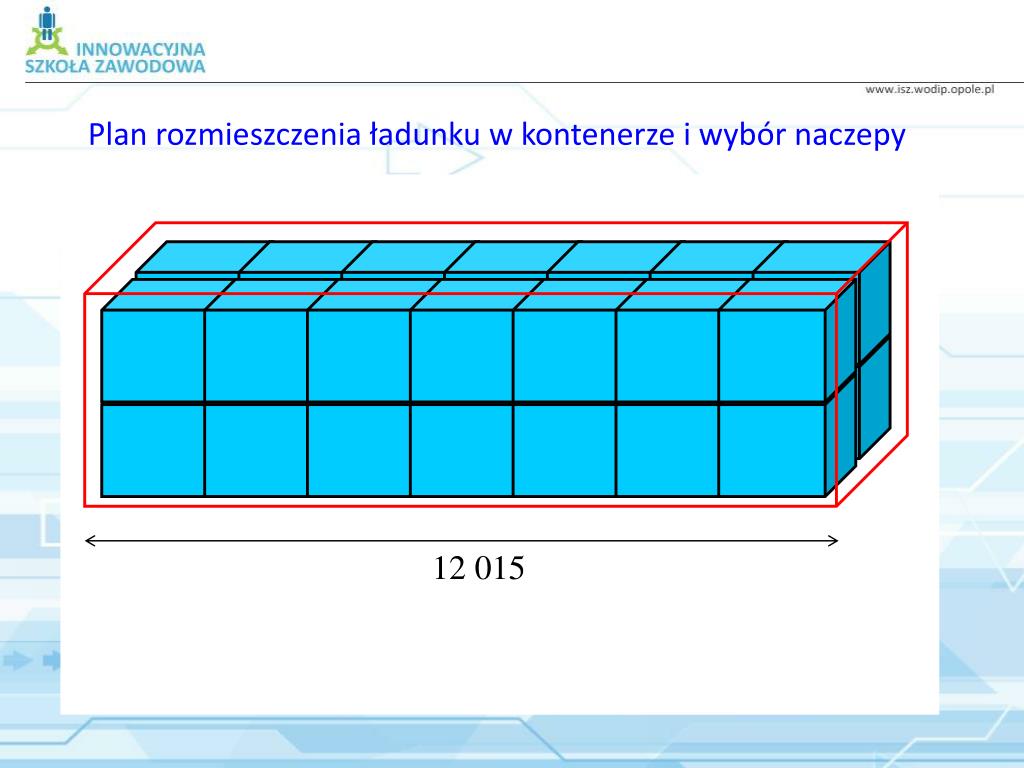 INNOWACYJNA
SZKOŁA ZAWODOWA

www.isz.wodip.opole.pl

Plan rozmieszczenia ładunku w kontenerze i wybór naczepy

12 015